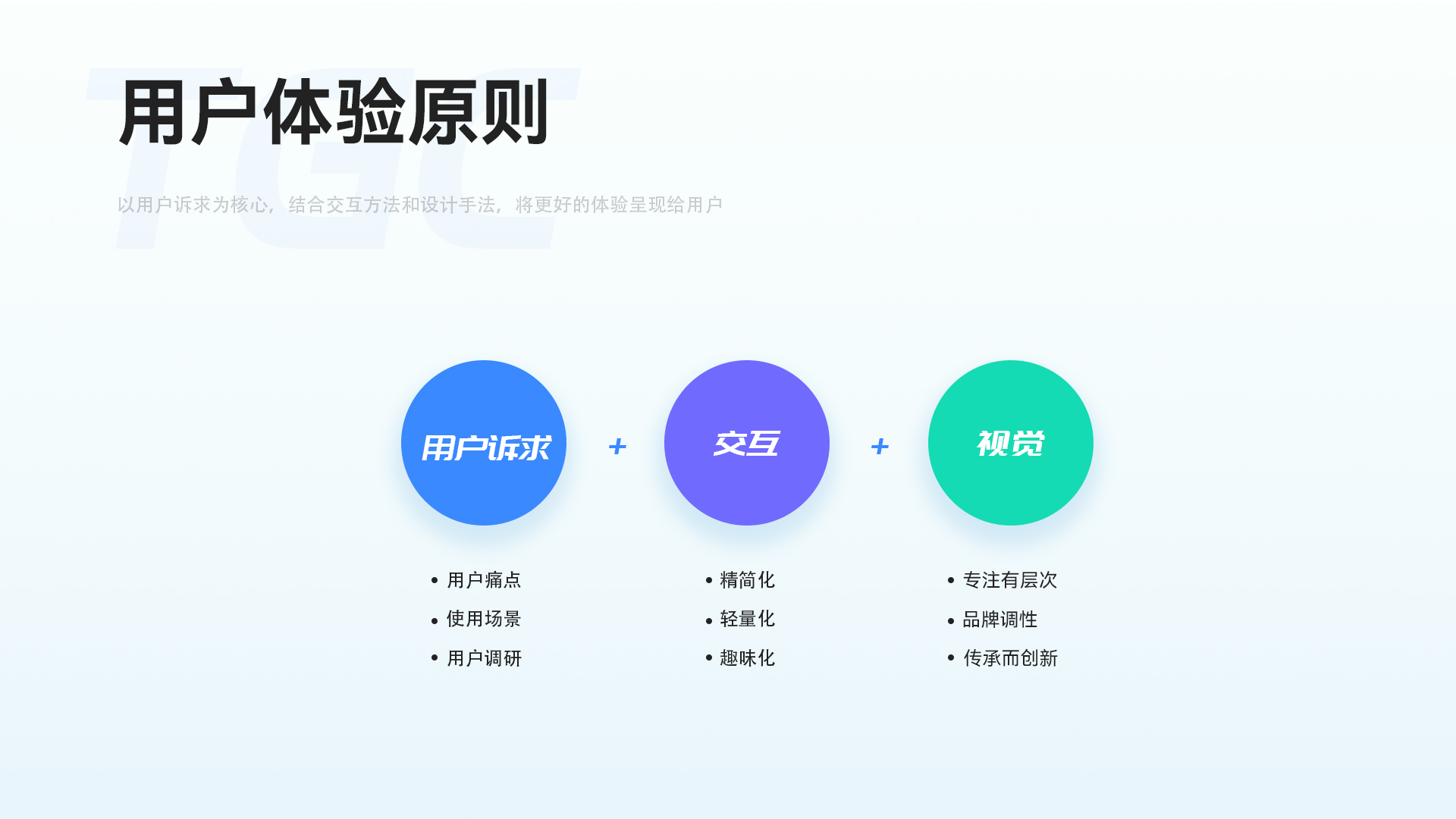 TGC

用户体验原则

以用户诉求为核心，结合交互方法和设计手法，将更好的体验呈现给用户

用户诉求 + 交互 + 视觉

• 用户痛点
• 使用场景
• 用户调研

• 精简化
• 轻量化
• 趣味化

• 专注有层次
• 品牌调性
• 传承而创新